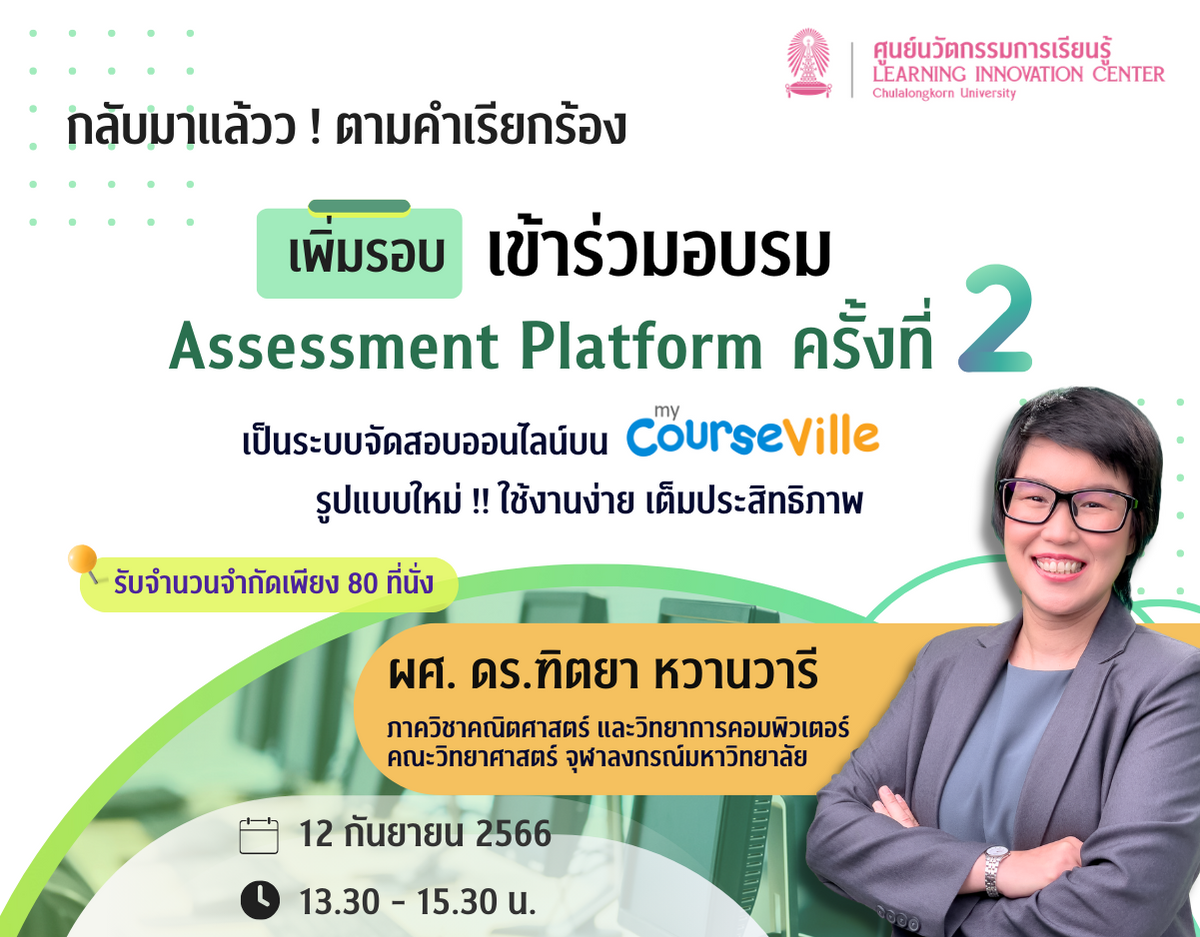 ศูนย์นวัตกรรมการเรียนรู้
LEARNING INNOVATION CENTER
Chulalongkorn University

กลับมาแล้วว ! ตามคำเรียกร้อง

เพิ่มรอบ เข้าร่วมอบรม
Assessment Platform ครั้งที่ 2

เป็นระบบจัดสอบออนไลน์บน my CourseVille
รูปแบบใหม่ !! ใช้งานง่าย เต็มประสิทธิภาพ

รับจำนวนจำกัดเพียง 80 ที่นั่ง

ผศ. ดร.ฑิตยา หวานวารี
ภาควิชาคณิตศาสตร์ และวิทยาการคอมพิวเตอร์
คณะวิทยาศาสตร์ จุฬาลงกรณ์มหาวิทยาลัย

12 กันยายน 2566
13.30 - 15.30 น.